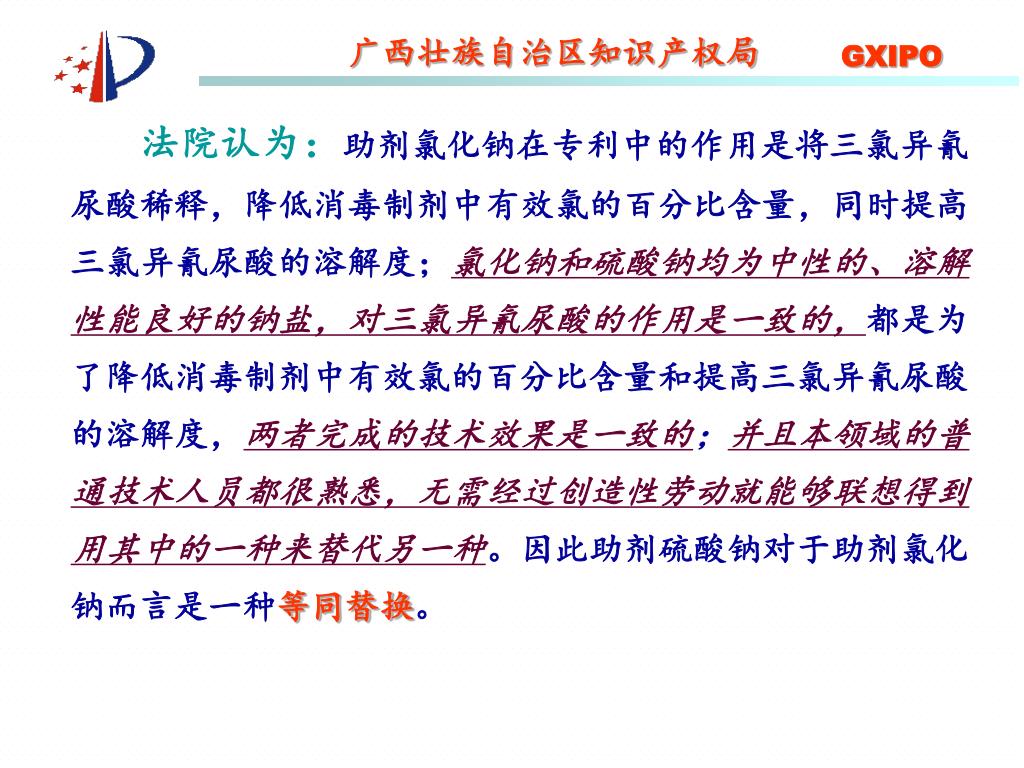 广西壮族自治区知识产权局 GXIPO

法院认为：助剂氯化钠在专利中的作用是将三氯异氰尿酸稀释，降低消毒制剂中有效氯的百分比含量，同时提高三氯异氰尿酸的溶解度；氯化钠和硫酸钠均为中性的、溶解性能良好的钠盐，对三氯异氰尿酸的作用是一致的，都是为了降低消毒制剂中有效氯的百分比含量和提高三氯异氰尿酸的溶解度，两者完成的技术效果是一致的；并且本领域的普通技术人员都很熟悉，无需经过创造性劳动就能够联想得到用其中的一种来替代另一种。因此助剂硫酸钠对于助剂氯化钠而言是一种等同替换。